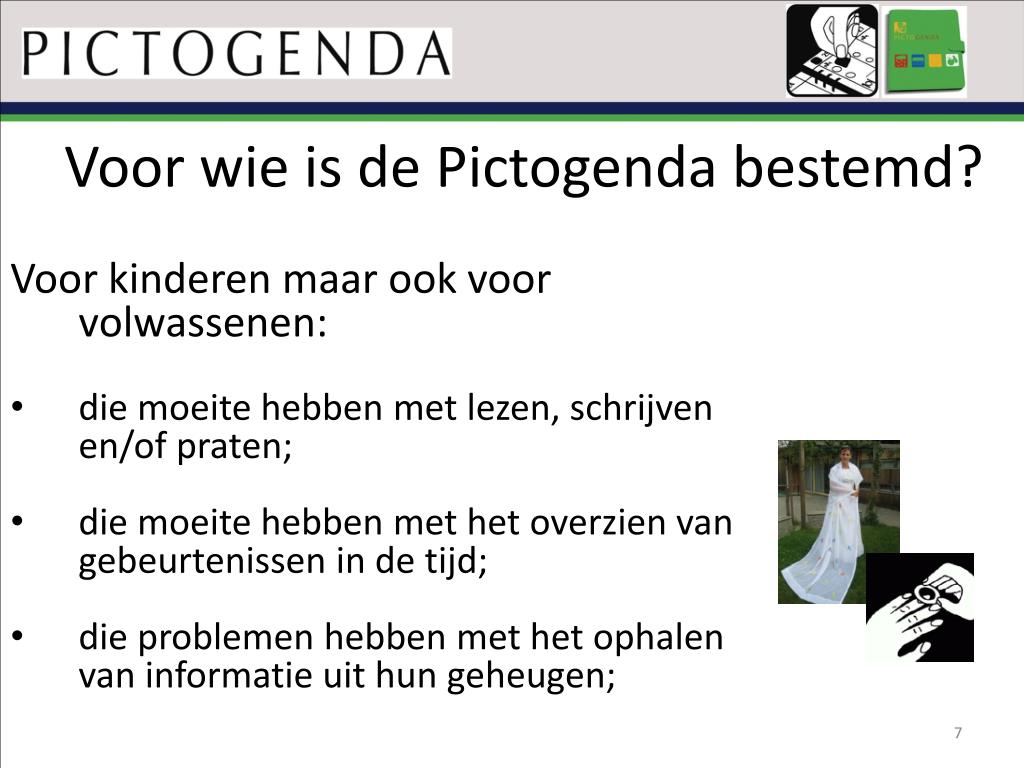 PICTOGENDA

PICTOGENDA

Voor wie is de Pictogenda bestemd?

Voor kinderen maar ook voor volwassenen:

• die moeite hebben met lezen, schrijven en/of praten;

• die moeite hebben met het overzien van gebeurtenissen in de tijd;

• die problemen hebben met het ophalen van informatie uit hun geheugen;

7